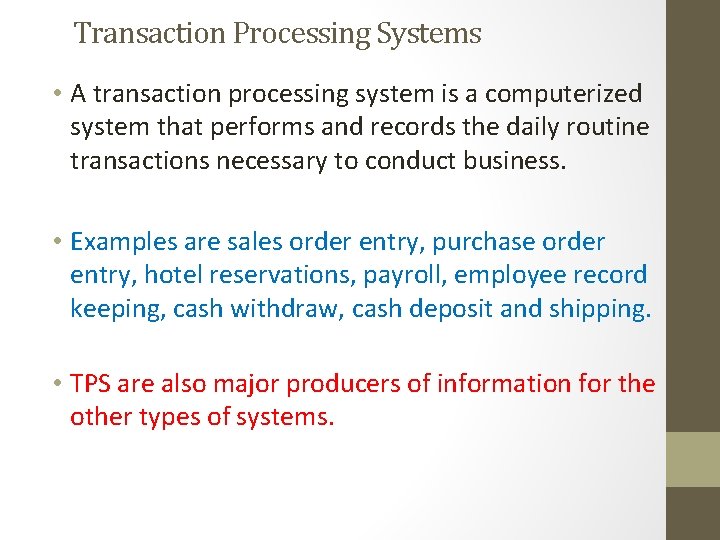 Transaction Processing Systems

• A transaction processing system is a computerized system that performs and records the daily routine transactions necessary to conduct business.

• Examples are sales order entry, purchase order entry, hotel reservations, payroll, employee record keeping, cash withdraw, cash deposit and shipping.

• TPS are also major producers of information for the other types of systems.